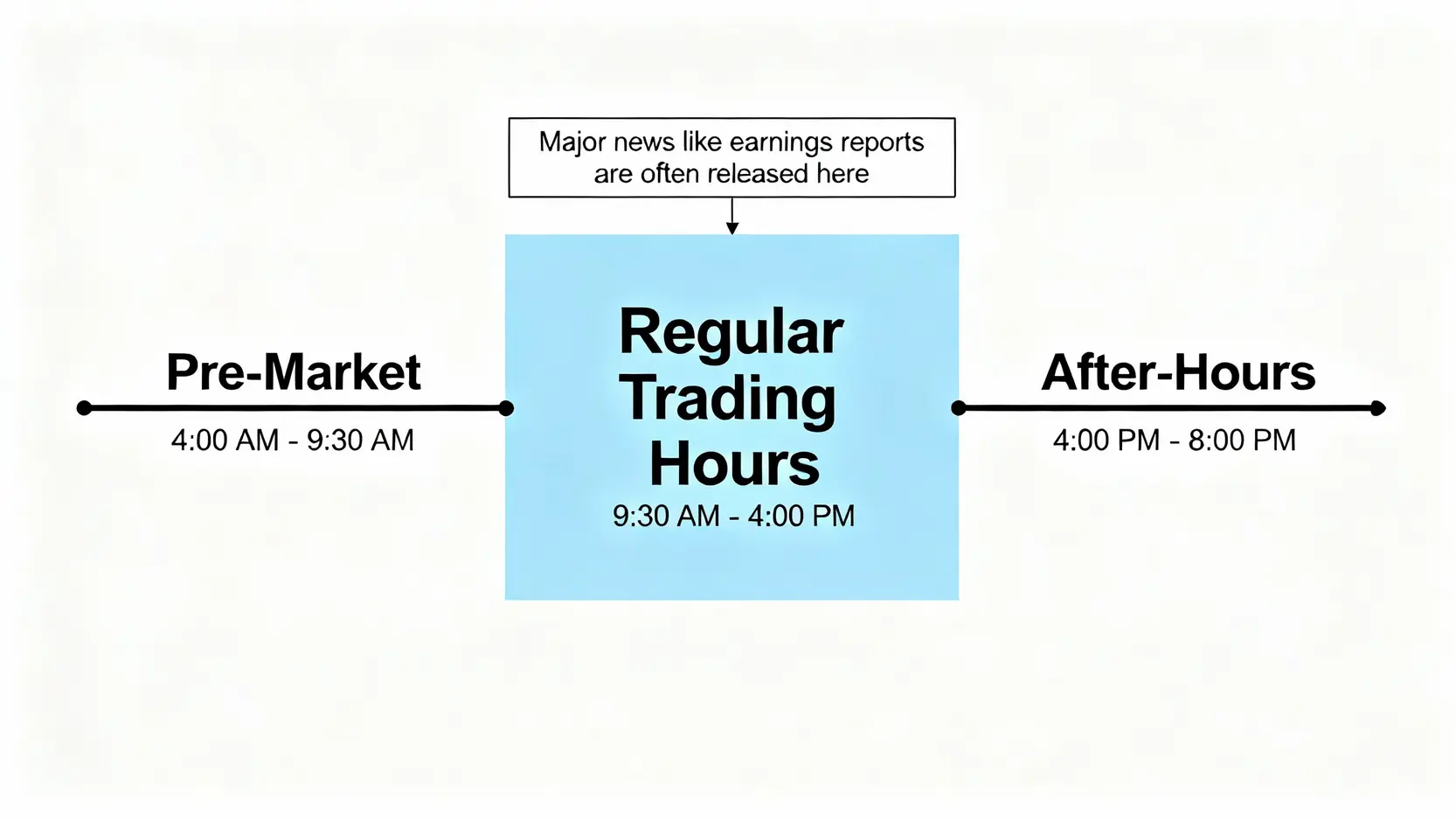 Major news like earnings reports are often released here

Pre-Market

4:00 AM - 9:30 AM

Regular Trading Hours

9:30 AM - 4:00 PM

After-Hours

4:00 PM - 8:00 PM